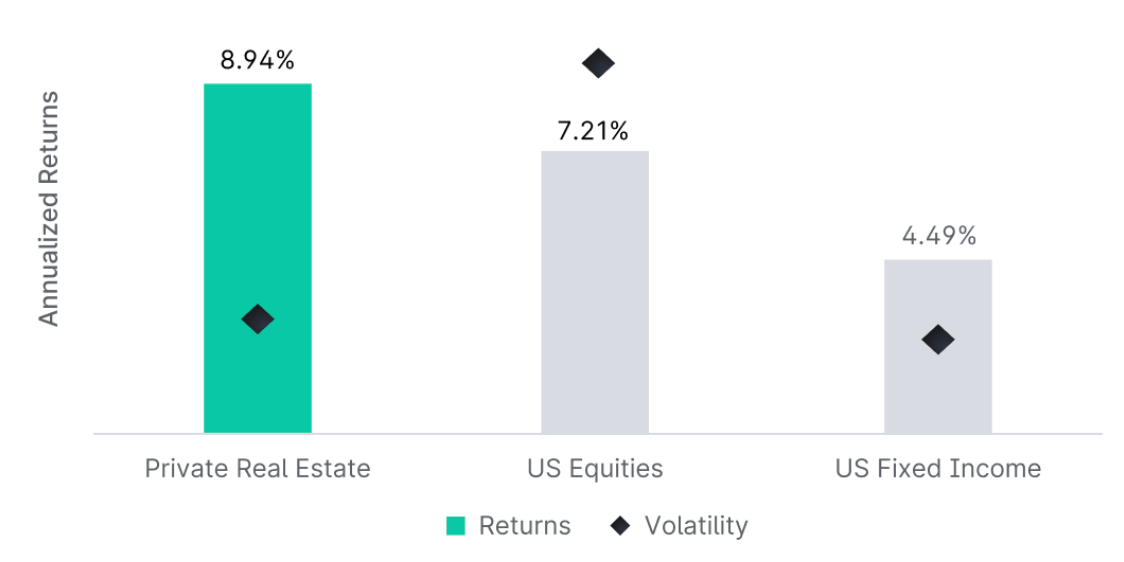 Annualized Returns

8.94%

7.21%

4.49%

Private Real Estate

US Equities

US Fixed Income

Returns
Volatility